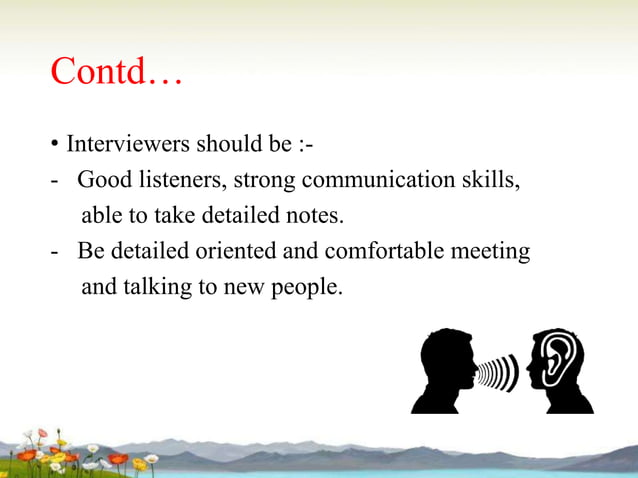 Contd…

• Interviewers should be :-

- Good listeners, strong communication skills, able to take detailed notes.

- Be detailed oriented and comfortable meeting and talking to new people.